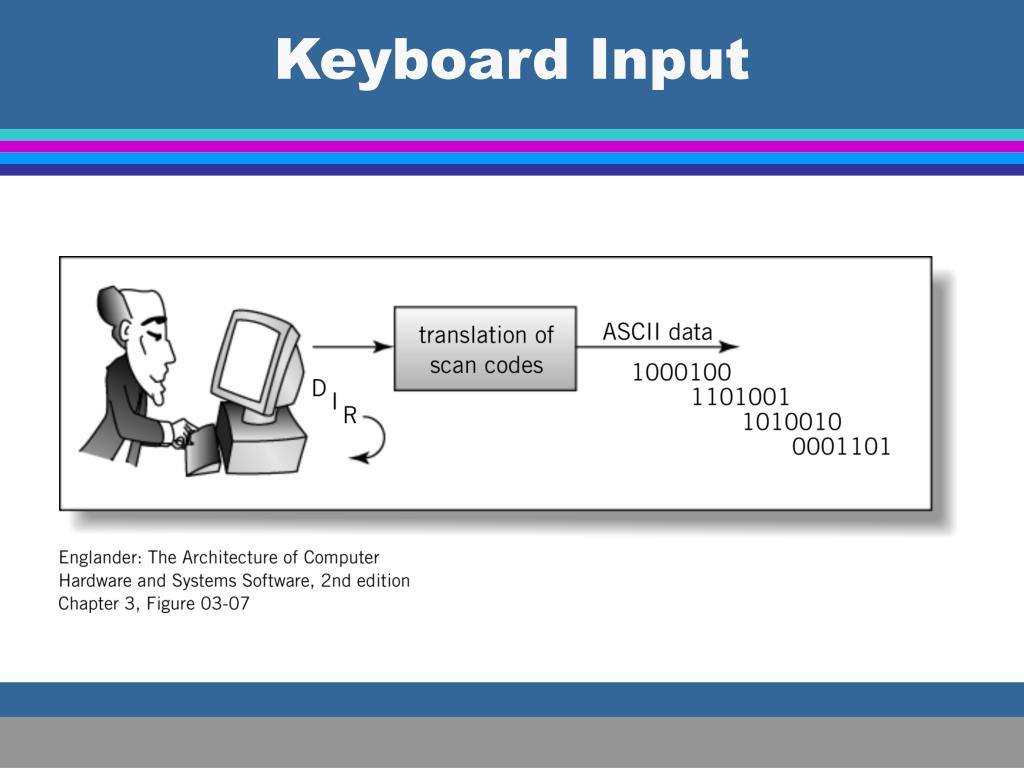 Keyboard Input

D I R

translation of scan codes

ASCII data

1000100
1101001
1010010
0001101

Englander: The Architecture of Computer Hardware and Systems Software, 2nd edition
Chapter 3, Figure 03-07